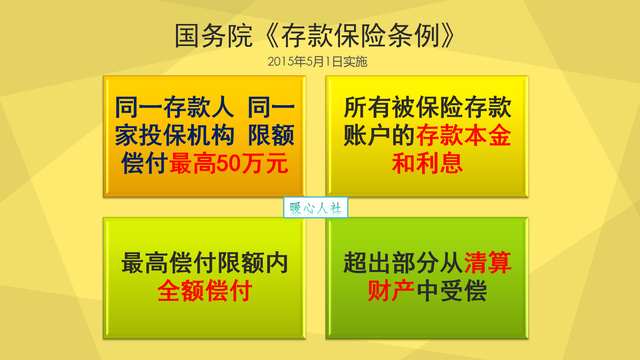 国务院《存款保险条例》
2015年5月1日实施

同一存款人 同一家投保机构 限额偿付最高50万元

所有被保险存款账户的存款本金和利息

暖心人社

最高偿付限额内全额偿付

超出部分从清算财产中受偿